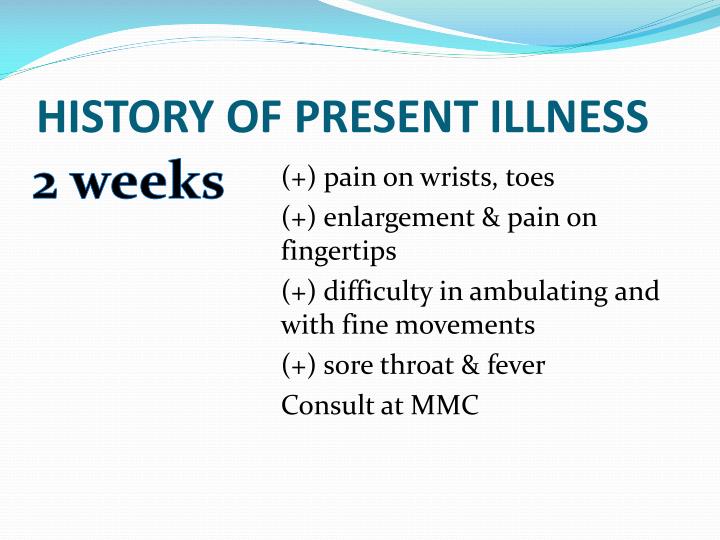 HISTORY OF PRESENT ILLNESS

2 weeks

(+) pain on wrists, toes

(+) enlargement & pain on fingertips

(+) difficulty in ambulating and with fine movements

(+) sore throat & fever

Consult at MMC